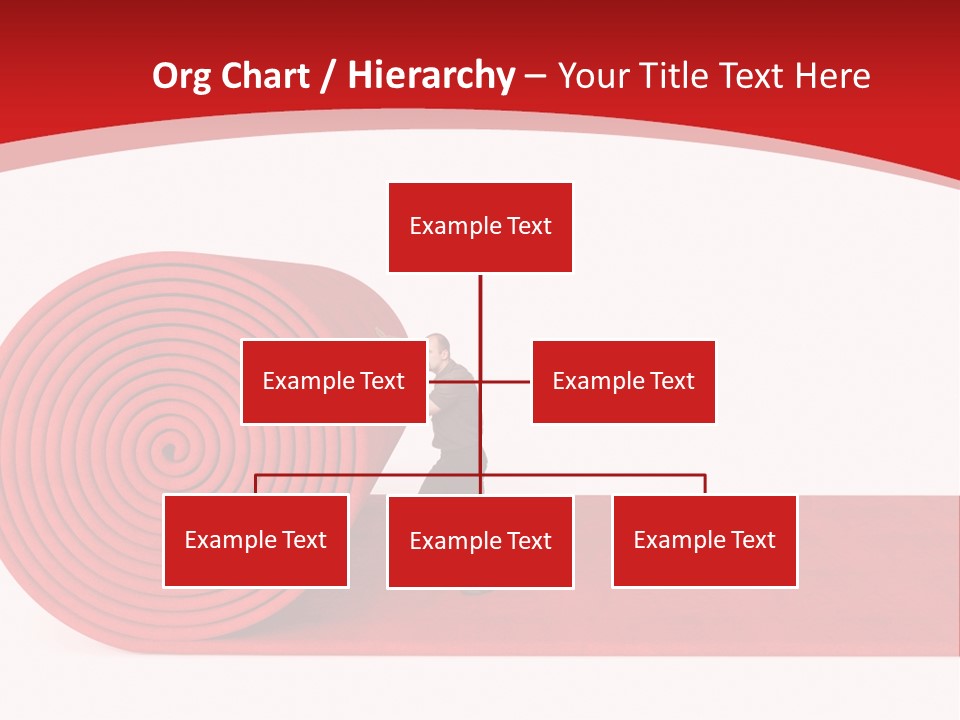 Org Chart / Hierarchy – Your Title Text Here

Example Text

Example Text

Example Text

Example Text

Example Text

Example Text